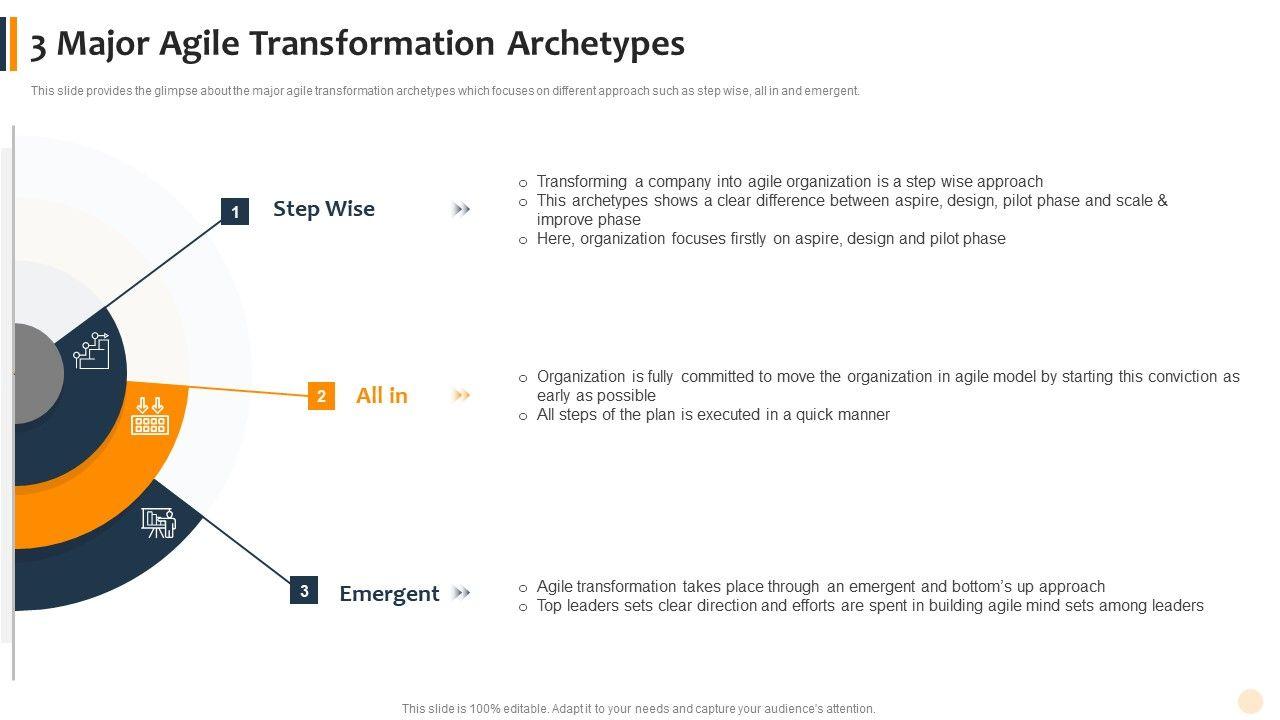 3 Major Agile Transformation Archetypes

This slide provides the glimpse about the major agile transformation archetypes which focuses on different approach such as step wise, all in and emergent.

1 Step Wise

o Transforming a company into agile organization is a step wise approach
o This archetypes shows a clear difference between aspire, design, pilot phase and scale & improve phase
o Here, organization focuses firstly on aspire, design and pilot phase

2 All in

o Organization is fully committed to move the organization in agile model by starting this conviction as early as possible
o All steps of the plan is executed in a quick manner

3 Emergent

o Agile transformation takes place through an emergent and bottom's up approach
o Top leaders sets clear direction and efforts are spent in building agile mind sets among leaders

This slide is 100% editable. Adapt it to your needs and capture your audience's attention.